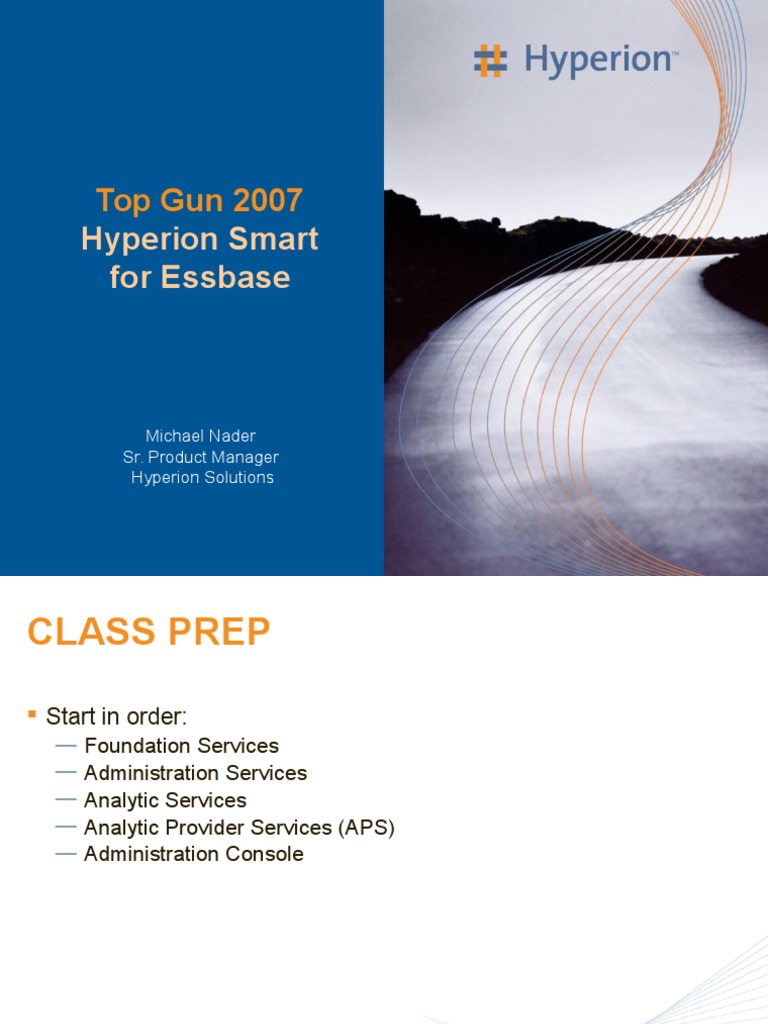 Top Gun 2007
Hyperion Smart for Essbase

Michael Nader
Sr. Product Manager
Hyperion Solutions

Hyperion™

CLASS PREP

▪ Start in order:
— Foundation Services
— Administration Services
— Analytic Services
— Analytic Provider Services (APS)
— Administration Console